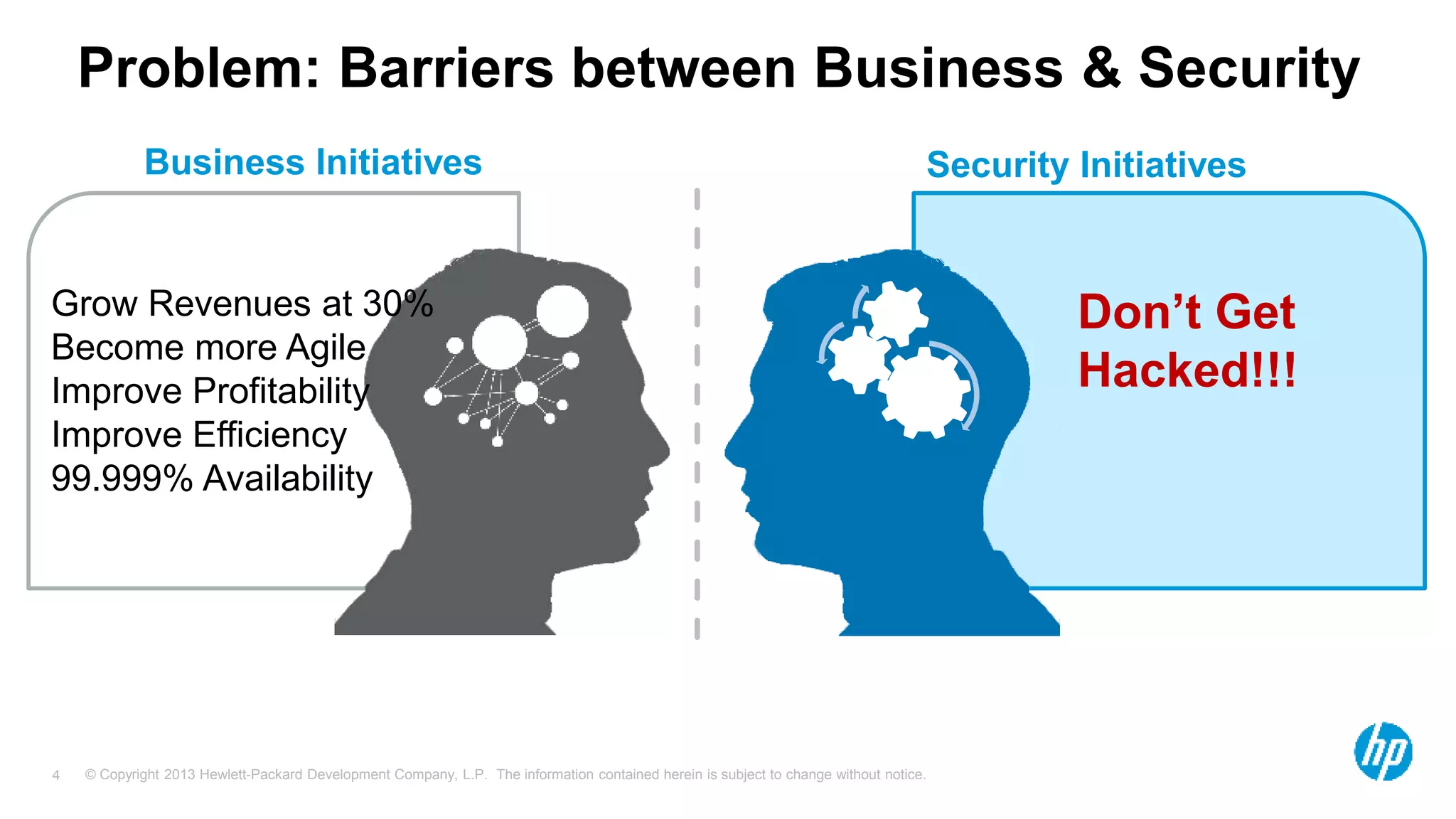 Problem: Barriers between Business & Security

Business Initiatives

Grow Revenues at 30%
Become more Agile
Improve Profitability
Improve Efficiency
99.999% Availability

Security Initiatives

Don’t Get Hacked!!!

4 © Copyright 2013 Hewlett-Packard Development Company, L.P. The information contained herein is subject to change without notice.

hp